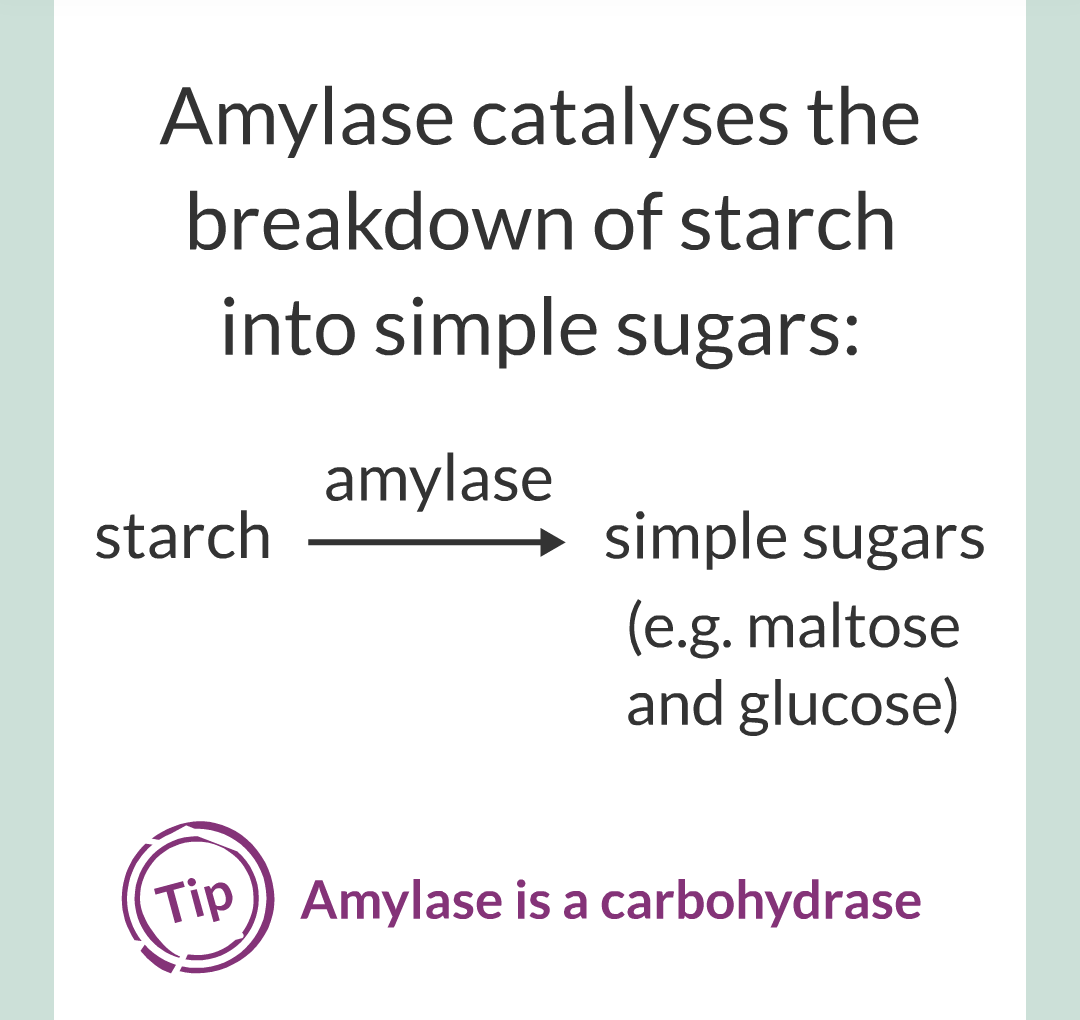 Amylase catalyses the breakdown of starch into simple sugars:

starch $\xrightarrow{\text{amylase}}$ simple sugars (e.g. maltose and glucose)

Tip Amylase is a carbohydrase